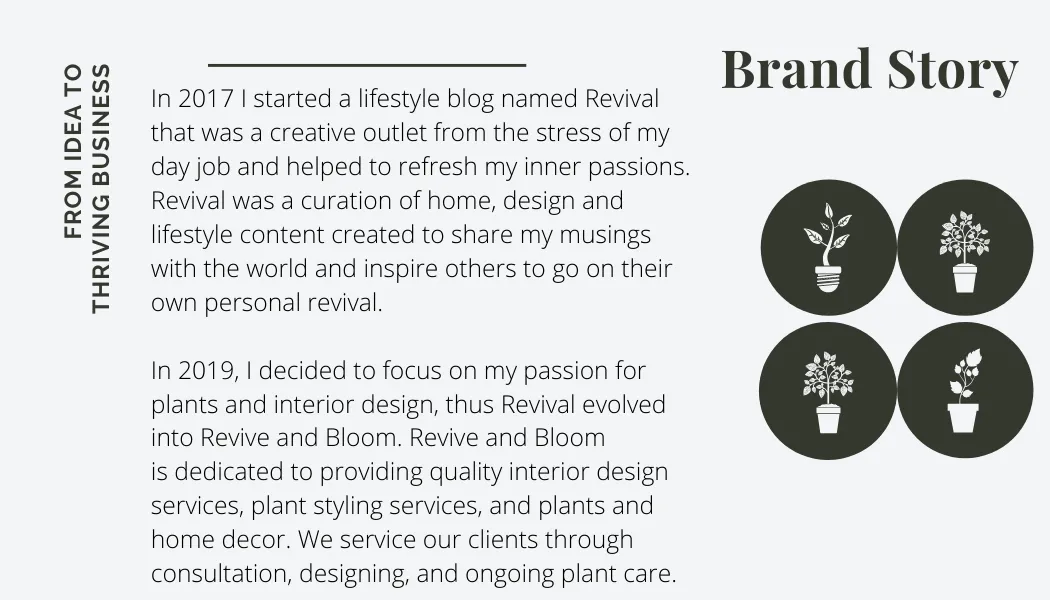 FROM IDEA TO THRIVING BUSINESS

Brand Story

In 2017 I started a lifestyle blog named Revival that was a creative outlet from the stress of my day job and helped to refresh my inner passions. Revival was a curation of home, design and lifestyle content created to share my musings with the world and inspire others to go on their own personal revival.

In 2019, I decided to focus on my passion for plants and interior design, thus Revival evolved into Revive and Bloom. Revive and Bloom is dedicated to providing quality interior design services, plant styling services, and plants and home decor. We service our clients through consultation, designing, and ongoing plant care.